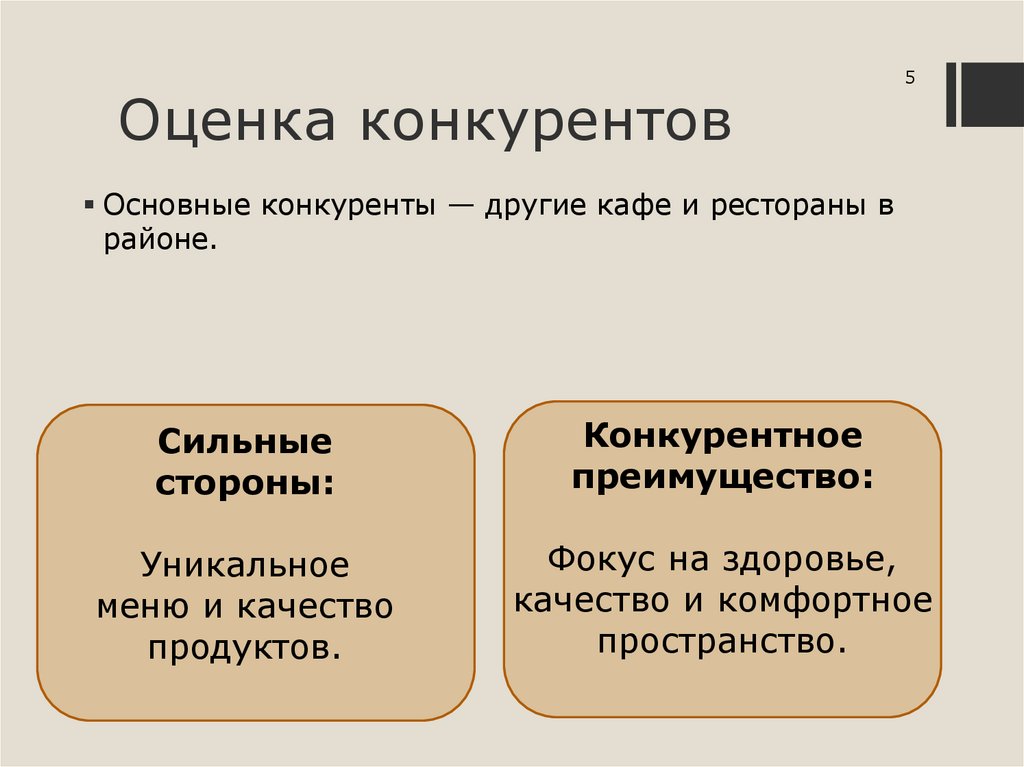 5

Оценка конкурентов

▪ Основные конкуренты — другие кафе и рестораны в районе.

Сильные стороны:

Уникальное меню и качество продуктов.

Конкурентное преимущество:

Фокус на здоровье, качество и комфортное пространство.